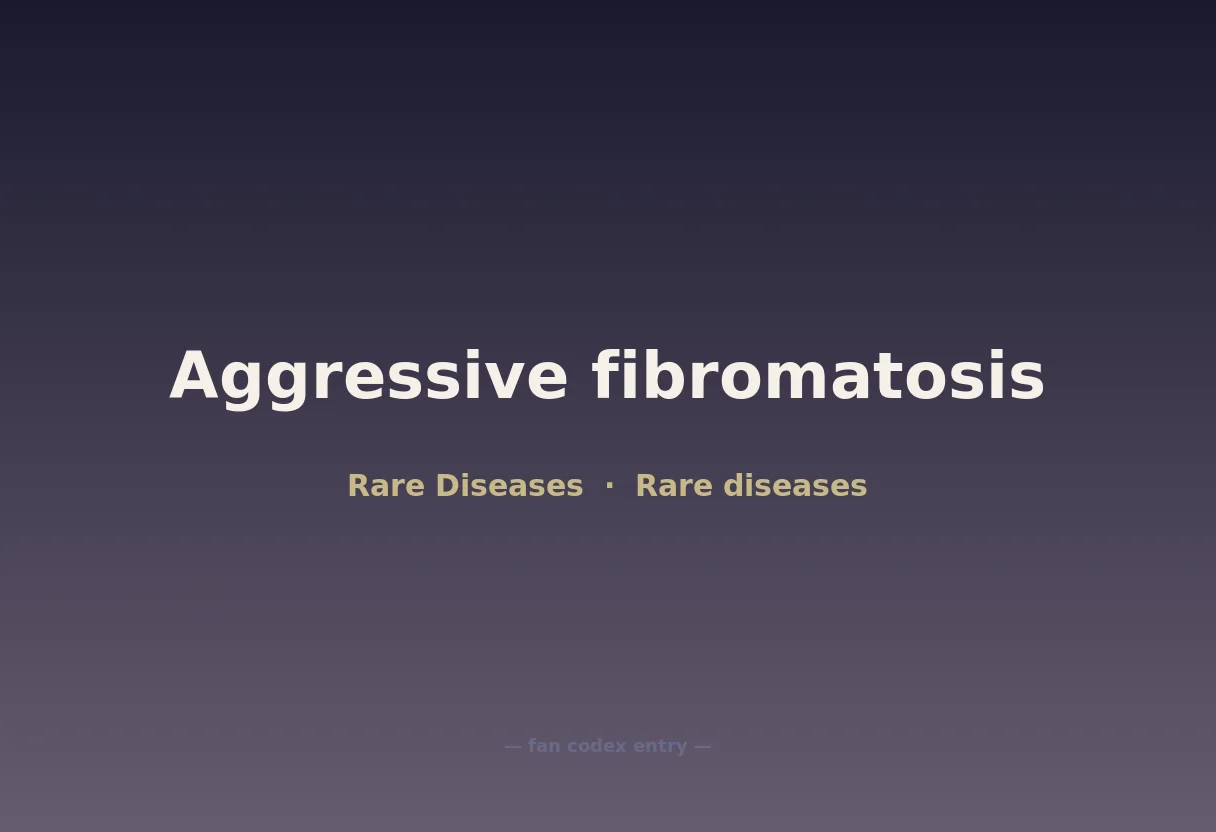 Aggressive fibromatosis

Rare Diseases · Rare diseases

— fan codex entry —